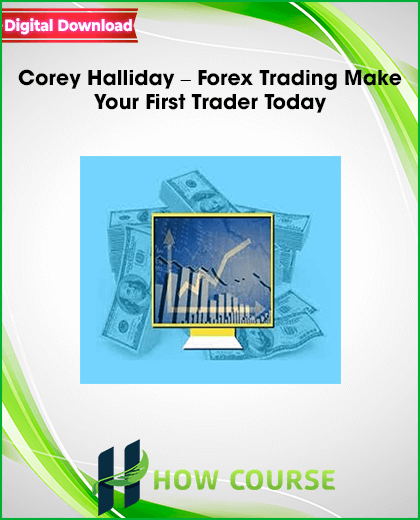 Digital Download

Corey Halliday – Forex Trading Make Your First Trader Today

HOW COURSE